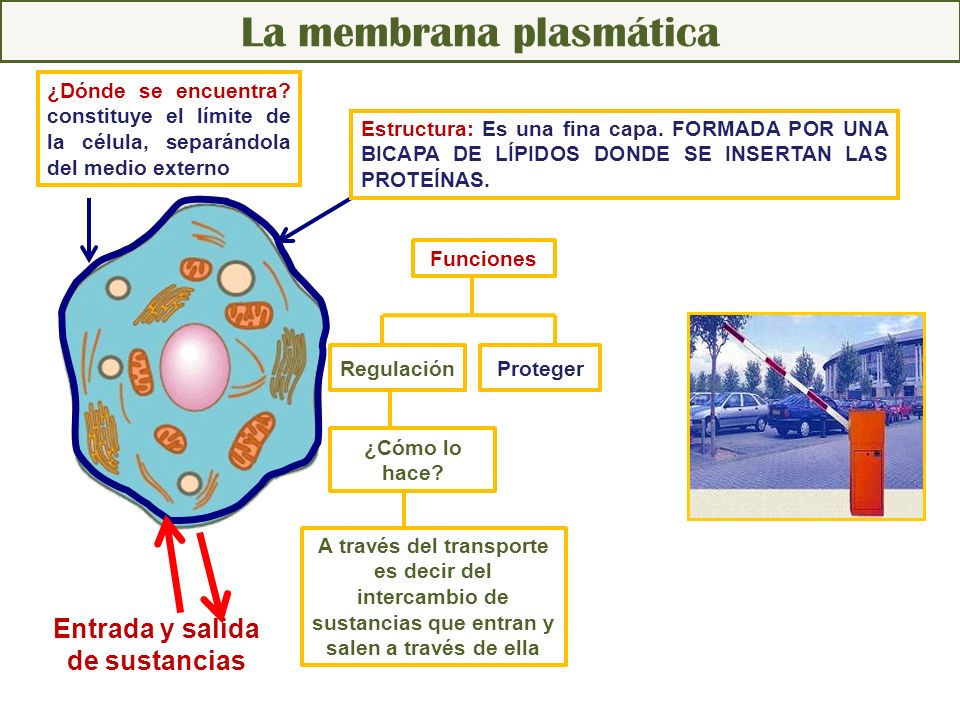 La membrana plasmática

¿Dónde se encuentra? constituye el límite de la célula, separándola del medio externo

Estructura: Es una fina capa. FORMADA POR UNA BICAPA DE LÍPIDOS DONDE SE INSERTAN LAS PROTEÍNAS.

Funciones

Regulación

Proteger

¿Cómo lo hace?

A través del transporte es decir del intercambio de sustancias que entran y salen a través de ella

Entrada y salida de sustancias